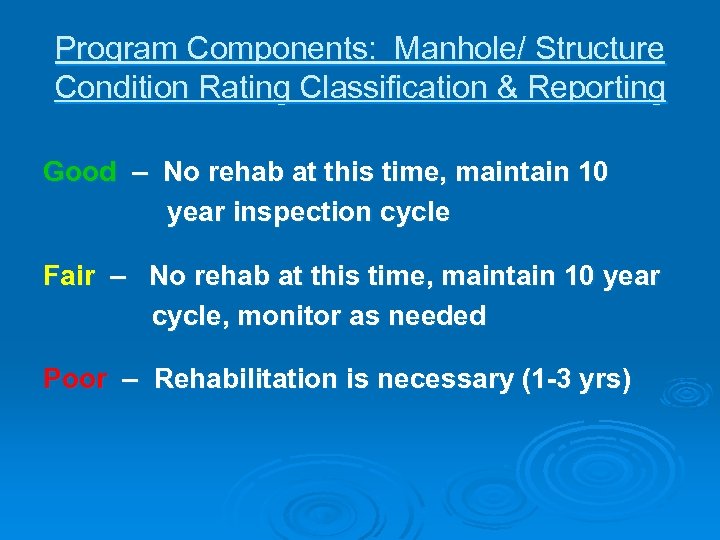 Program Components: Manhole/ Structure Condition Rating Classification & Reporting

Good – No rehab at this time, maintain 10 year inspection cycle

Fair – No rehab at this time, maintain 10 year cycle, monitor as needed

Poor – Rehabilitation is necessary (1-3 yrs)